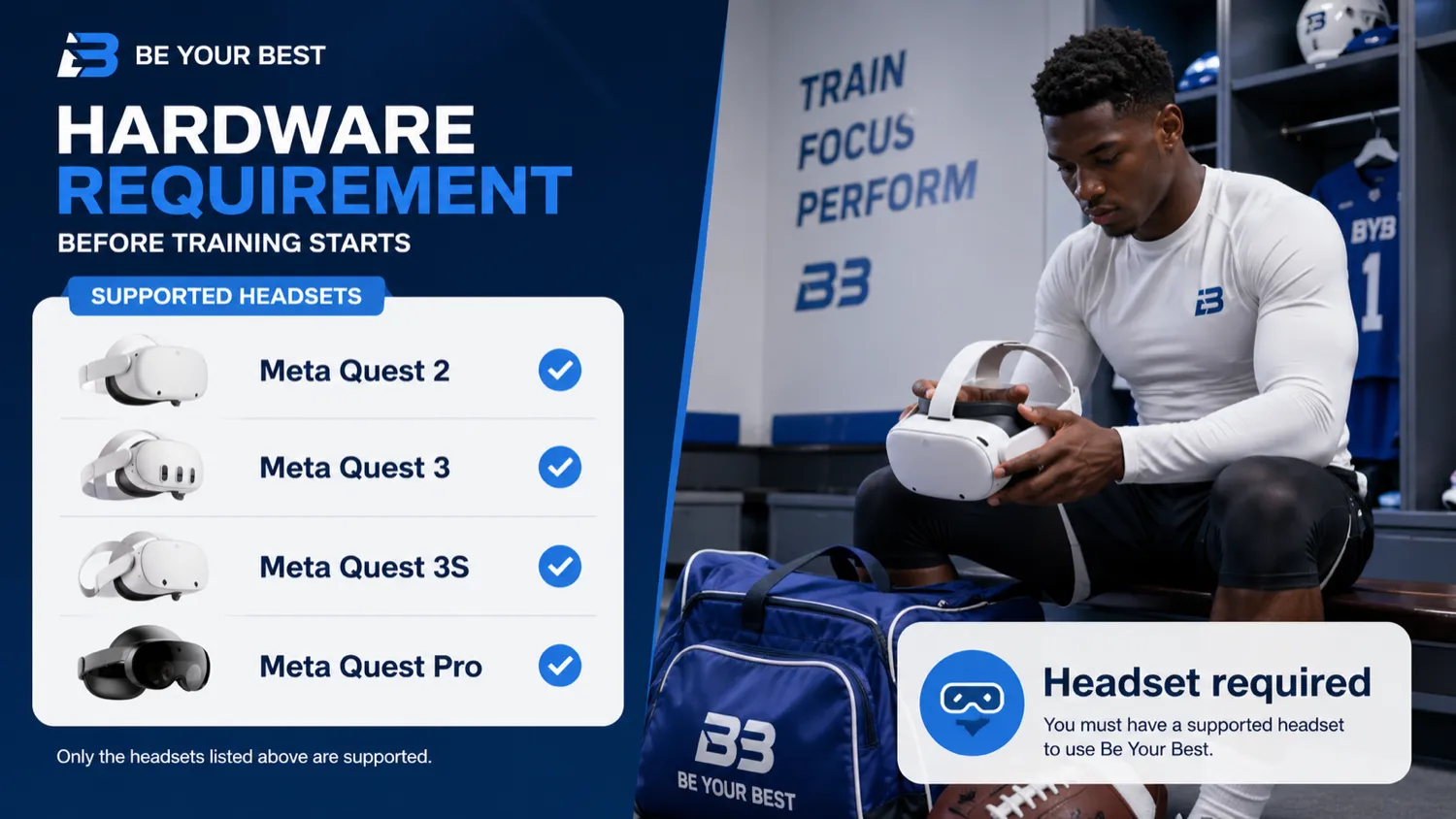 BE YOUR BEST

HARDWARE
REQUIREMENT
BEFORE TRAINING STARTS

SUPPORTED HEADSETS

Meta Quest 2

Meta Quest 3

Meta Quest 3S

Meta Quest Pro

Only the headsets listed above are supported.

TRAIN
FOCUS
PERFORM

BYB
1

BE YOUR BEST

Headset required
You must have a supported headset to use Be Your Best.